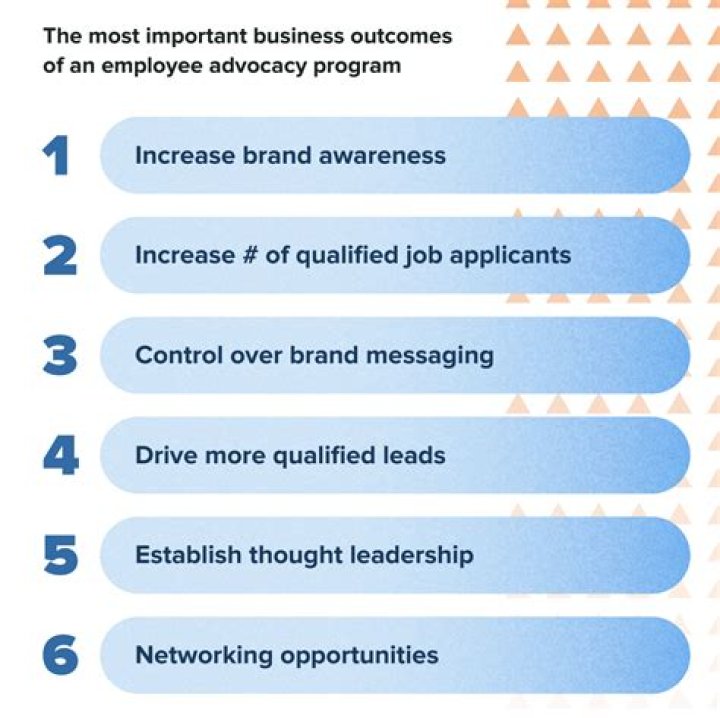 The most important business outcomes of an employee advocacy program

1 Increase brand awareness

2 Increase # of qualified job applicants

3 Control over brand messaging

4 Drive more qualified leads

5 Establish thought leadership

6 Networking opportunities